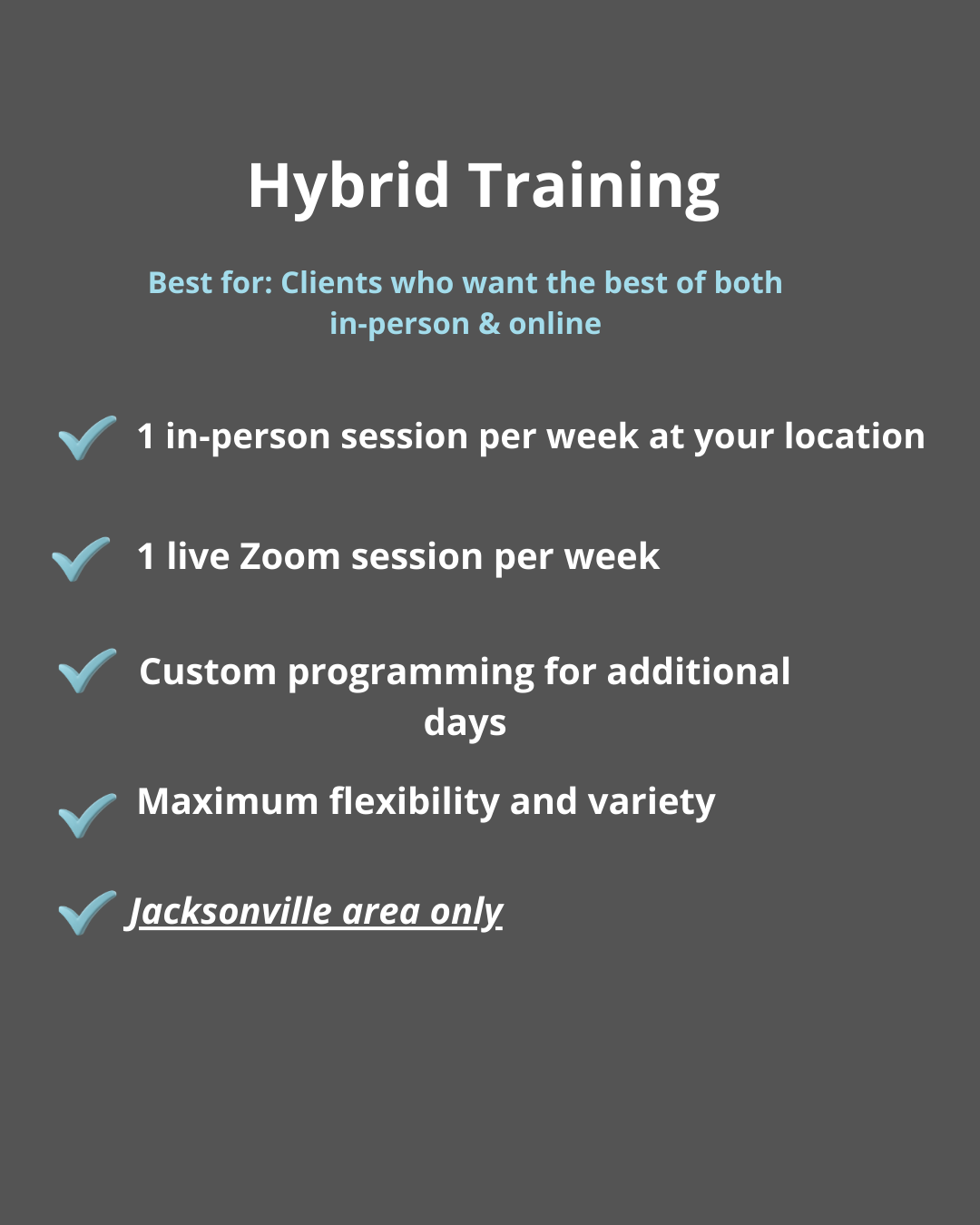 Hybrid Training

Best for: Clients who want the best of both in-person & online

1 in-person session per week at your location

1 live Zoom session per week

Custom programming for additional days

Maximum flexibility and variety

Jacksonville area only